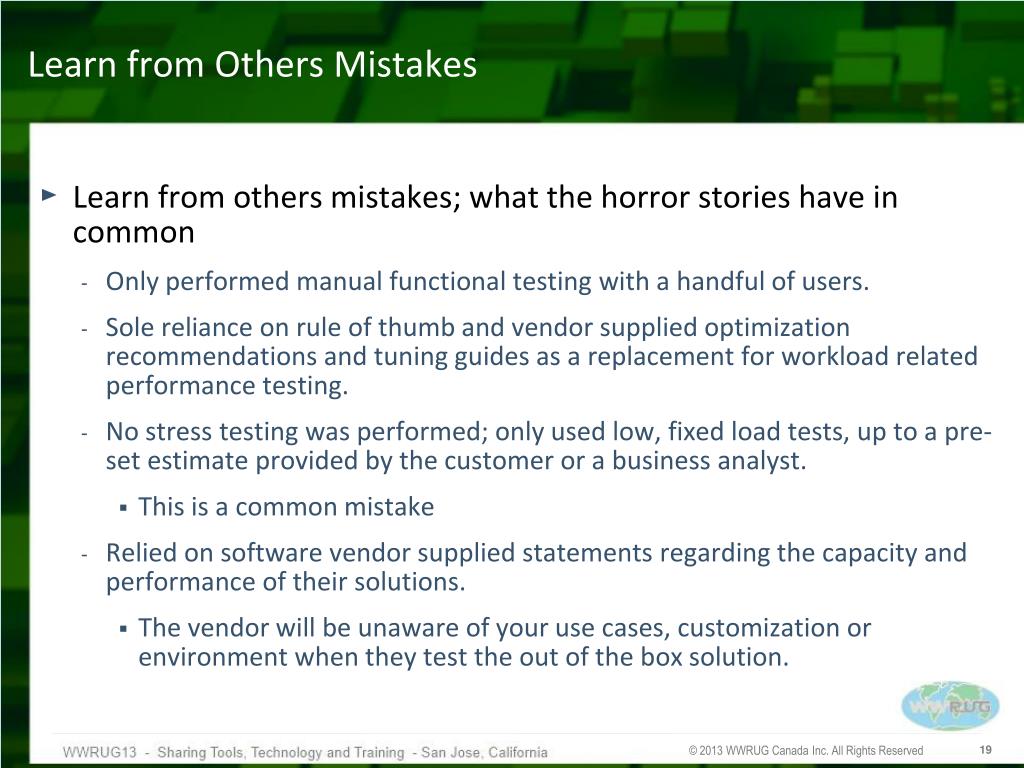 Learn from Others Mistakes

► Learn from others mistakes; what the horror stories have in common

- Only performed manual functional testing with a handful of users.

- Sole reliance on rule of thumb and vendor supplied optimization recommendations and tuning guides as a replacement for workload related performance testing.

- No stress testing was performed; only used low, fixed load tests, up to a pre-set estimate provided by the customer or a business analyst.

▪ This is a common mistake

- Relied on software vendor supplied statements regarding the capacity and performance of their solutions.

▪ The vendor will be unaware of your use cases, customization or environment when they test the out of the box solution.

WWRUG

WWRUG13 - Sharing Tools, Technology and Training - San Jose, California

© 2013 WWRUG Canada Inc. All Rights Reserved

19